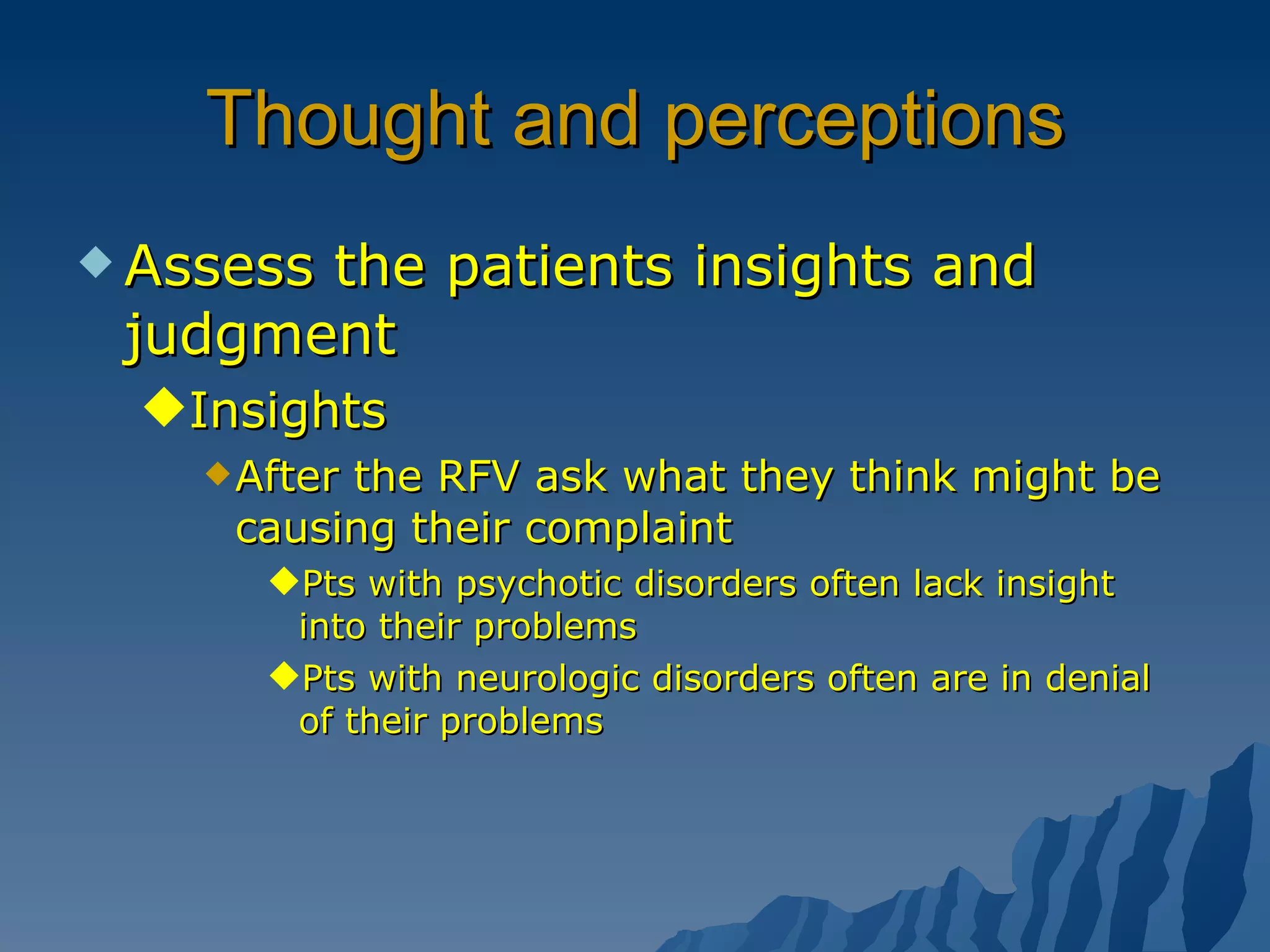 Thought and perceptions

Assess the patients insights and judgment

Insights

After the RFV ask what they think might be causing their complaint

Pts with psychotic disorders often lack insight into their problems

Pts with neurologic disorders often are in denial of their problems